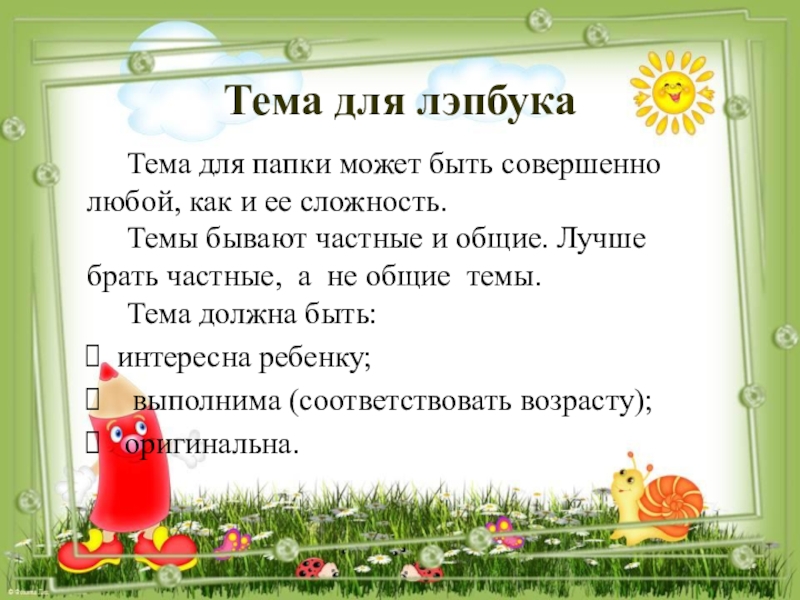 Тема для лэпбука

Тема для папки может быть совершенно любой, как и ее сложность.

Темы бывают частные и общие. Лучше брать частные, а не общие темы.

Тема должна быть:

 интересна ребенку;

 выполнима (соответствовать возрасту);

 оригинальна.